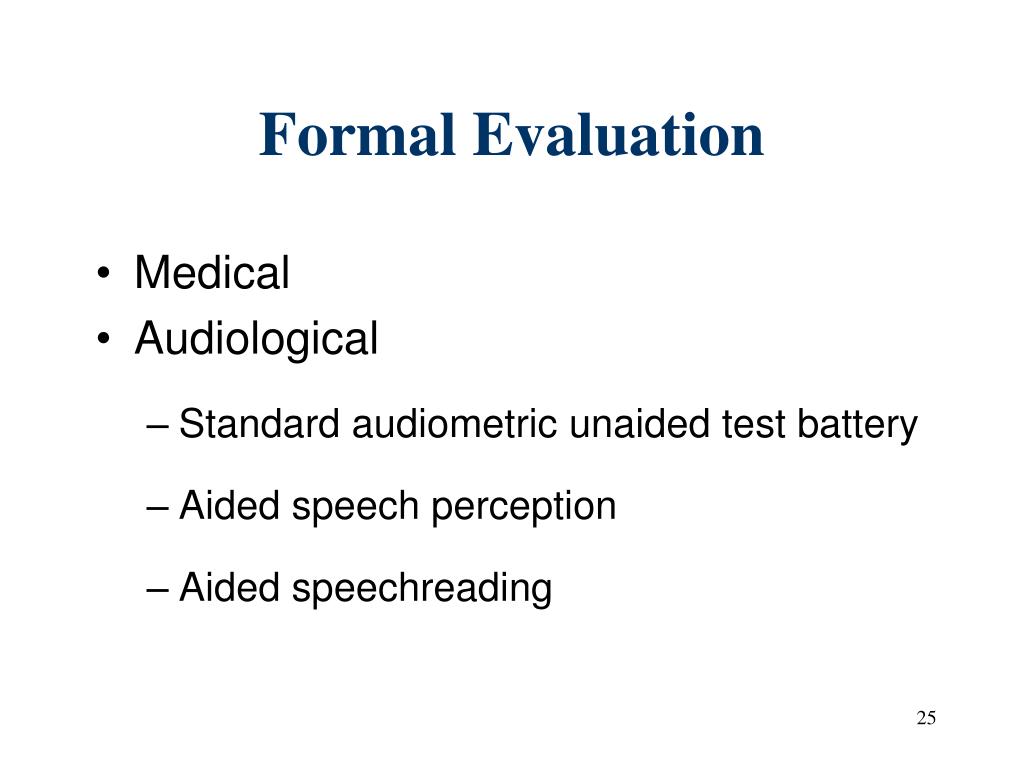 Formal Evaluation

• Medical
• Audiological

– Standard audiometric unaided test battery

– Aided speech perception

– Aided speechreading

25